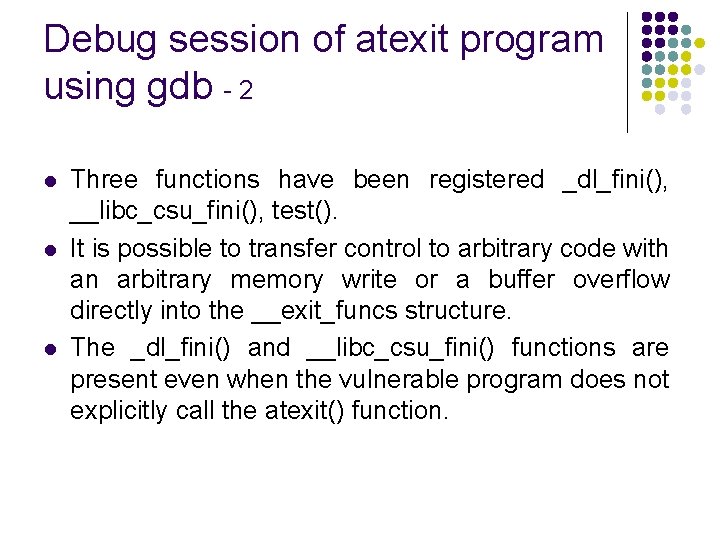 Debug session of atexit program using gdb - 2

- Three functions have been registered _dl_fini(), __libc_csu_fini(), test().
- It is possible to transfer control to arbitrary code with an arbitrary memory write or a buffer overflow directly into the __exit_funcs structure.
- The _dl_fini() and __libc_csu_fini() functions are present even when the vulnerable program does not explicitly call the atexit() function.